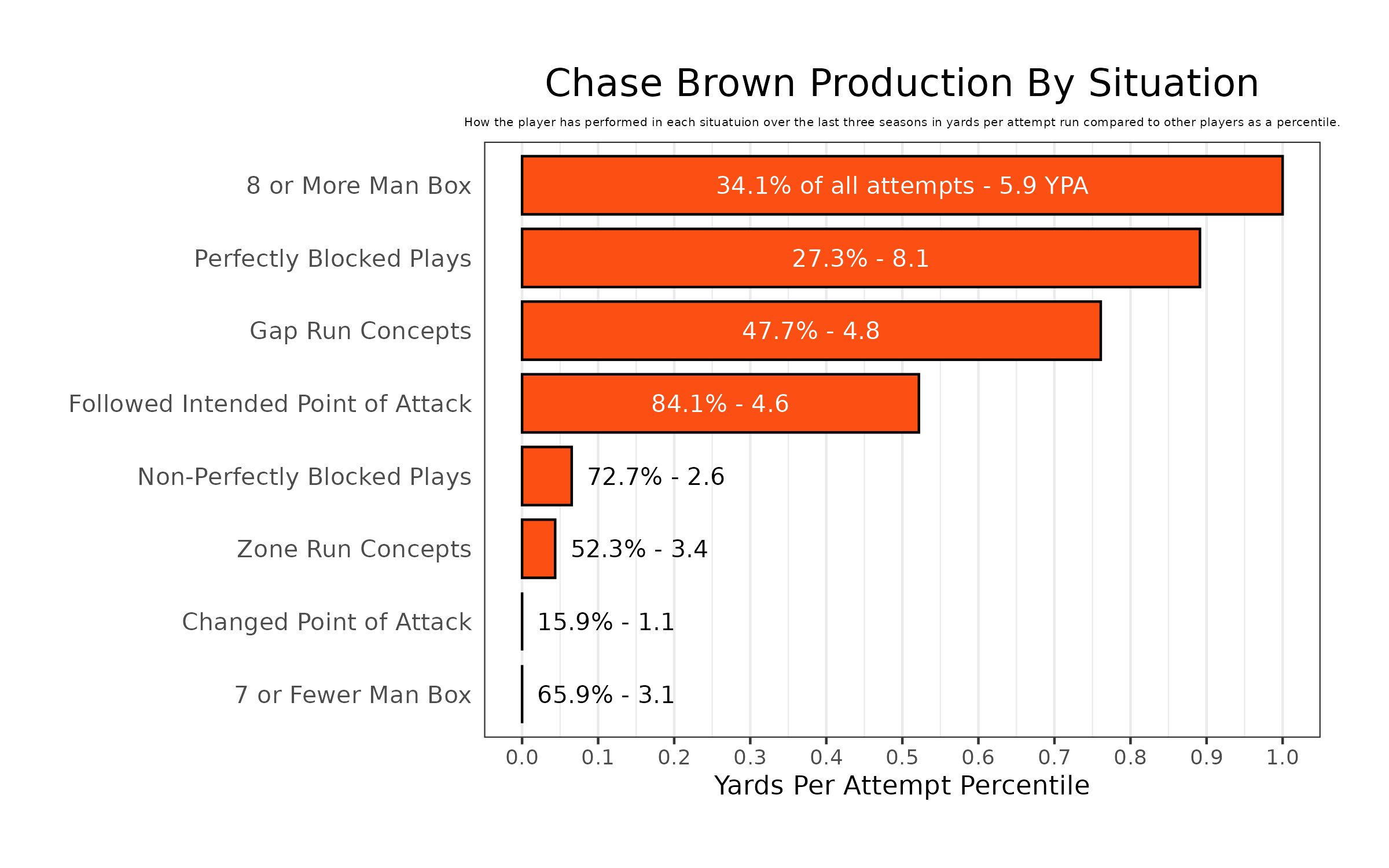 Chase Brown Production By Situation

How the player has performed in each situatuion over the last three seasons in yards per attempt run compared to other players as a percentile.

8 or More Man Box
34.1% of all attempts - 5.9 YPA

Perfectly Blocked Plays
27.3% - 8.1

Gap Run Concepts
47.7% - 4.8

Followed Intended Point of Attack
84.1% - 4.6

Non-Perfectly Blocked Plays
72.7% - 2.6

Zone Run Concepts
52.3% - 3.4

Changed Point of Attack
15.9% - 1.1

7 or Fewer Man Box
65.9% - 3.1

0.0 0.1 0.2 0.3 0.4 0.5 0.6 0.7 0.8 0.9 1.0

Yards Per Attempt Percentile